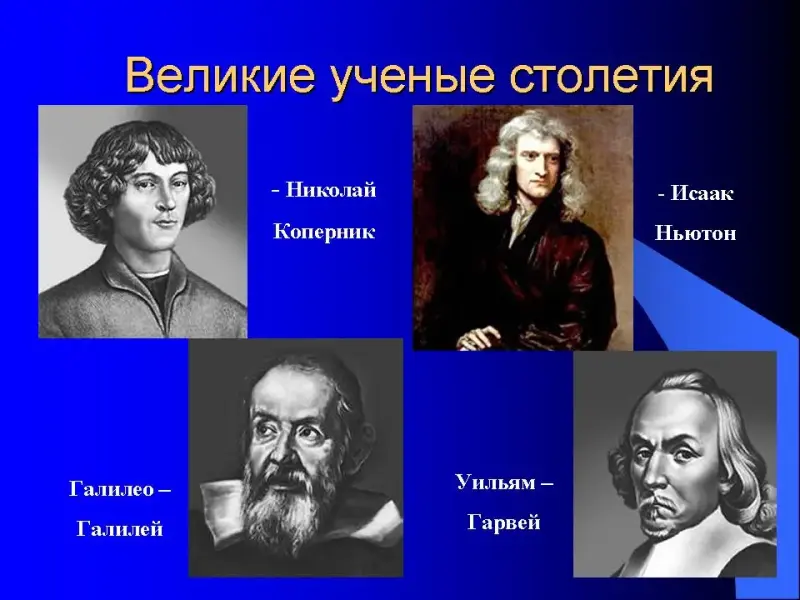 Великие ученые столетия

- Николай Коперник

- Исаак Ньютон

Галилео – Галилей

Уильям – Гарвей